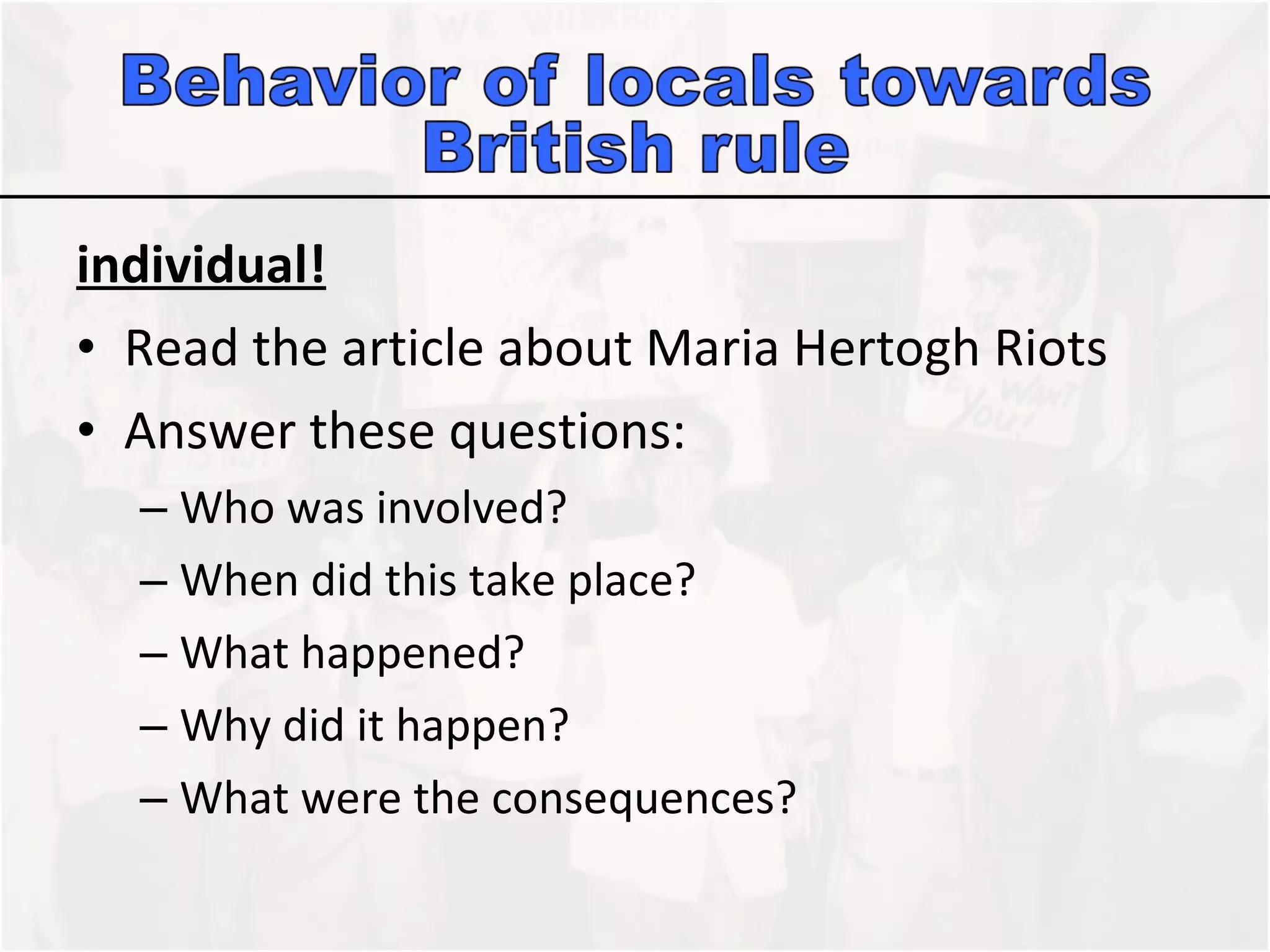 Behavior of locals towards British rule

individual!

• Read the article about Maria Hertogh Riots
• Answer these questions:
– Who was involved?
– When did this take place?
– What happened?
– Why did it happen?
– What were the consequences?